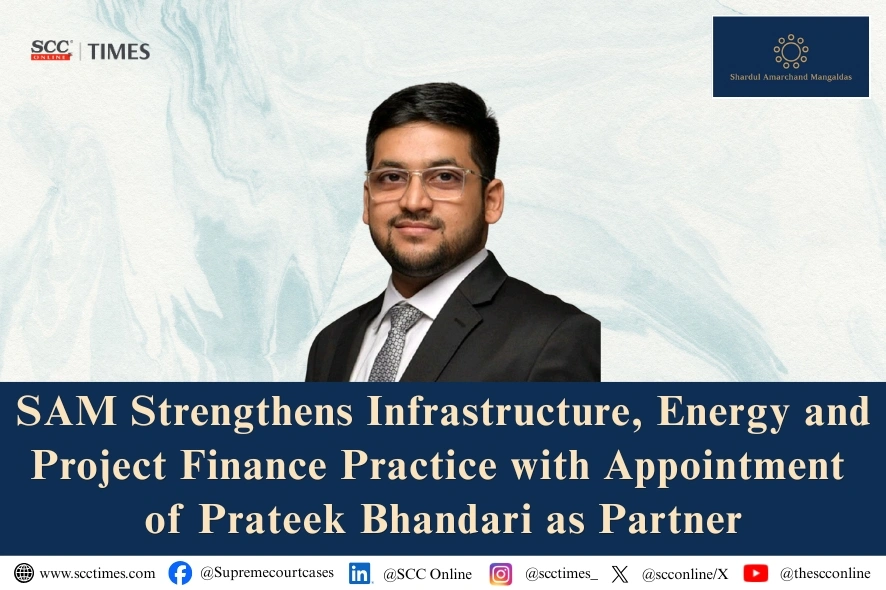 SCC ONLINE | TIMES

Shardul Amarchand Mangaldas

SAM Strengthens Infrastructure, Energy and Project Finance Practice with Appointment of Prateek Bhandari as Partner

www.scctimes.com @Supremecourtcases @SCC Online @scctimes_ @scconline/X @thescconline